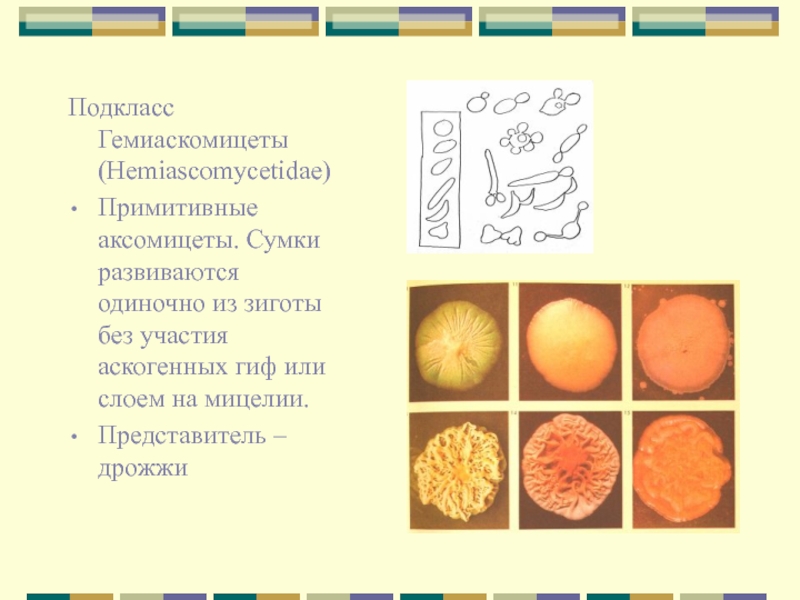 Подкласс Гемиаскомицеты (Hemiascomycetidae)

• Примитивные аксомицеты. Сумки развиваются одиночно из зиготы без участия аскогенных гиф или слоем на мицелии.

• Представитель – дрожжи